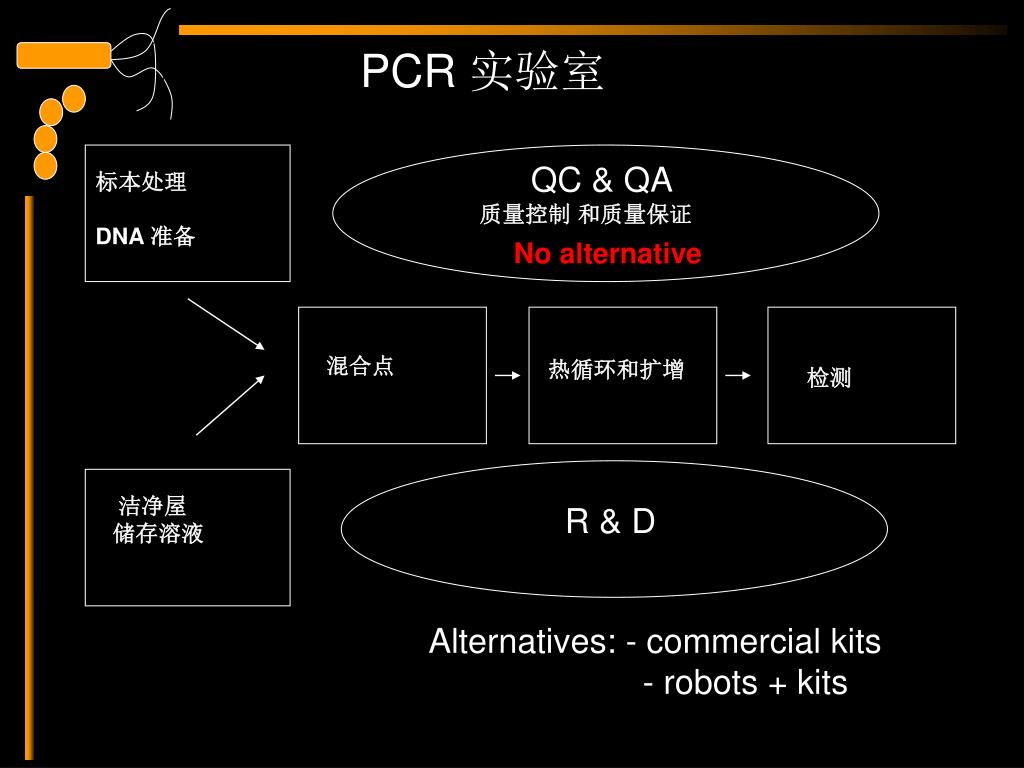 PCR 实验室

标本处理

DNA 准备

QC & QA
质量控制 和质量保证
No alternative

混合点

热循环和扩增

检测

洁净屋
储存溶液

R & D

Alternatives: - commercial kits
- robots + kits